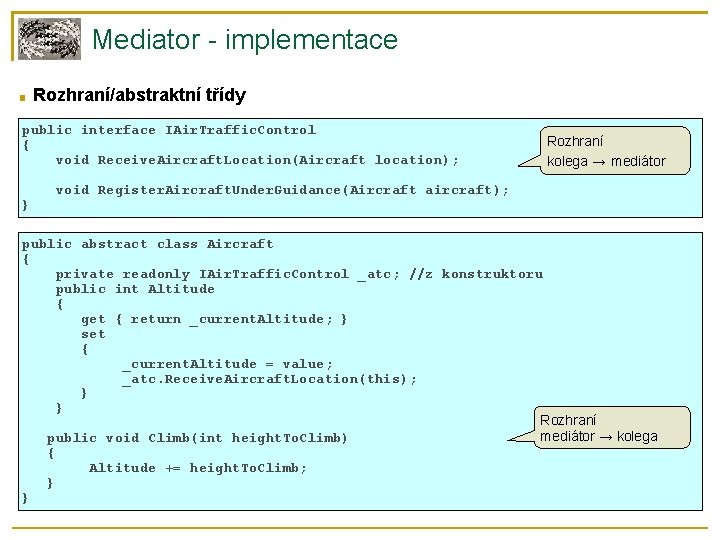 Mediator - implementace

Rozhraní/abstraktní třídy

public interface IAirTrafficControl
{
    void ReceiveAircraftLocation(Aircraft location);

    void RegisterAircraftUnderGuidance(Aircraft aircraft);
}

Rozhraní
kolega → mediátor

public abstract class Aircraft
{
    private readonly IAirTrafficControl _atc; //z konstruktoru
    public int Altitude
    {
        get { return _currentAltitude; }
        set
        {
            _currentAltitude = value;
            _atc.ReceiveAircraftLocation(this);
        }
    }

    public void Climb(int heightToClimb)
    {
        Altitude += heightToClimb;
    }
}

Rozhraní
mediátor → kolega